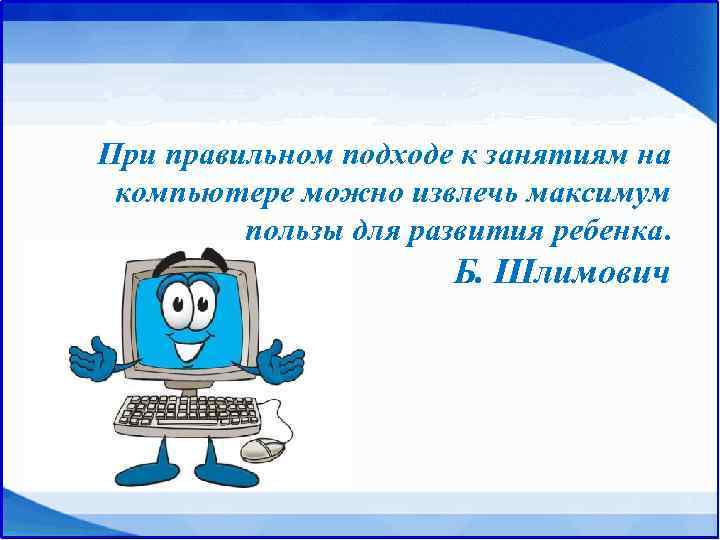 При правильном подходе к занятиям на компьютере можно извлечь максимум пользы для развития ребенка.
Б. Шлимович